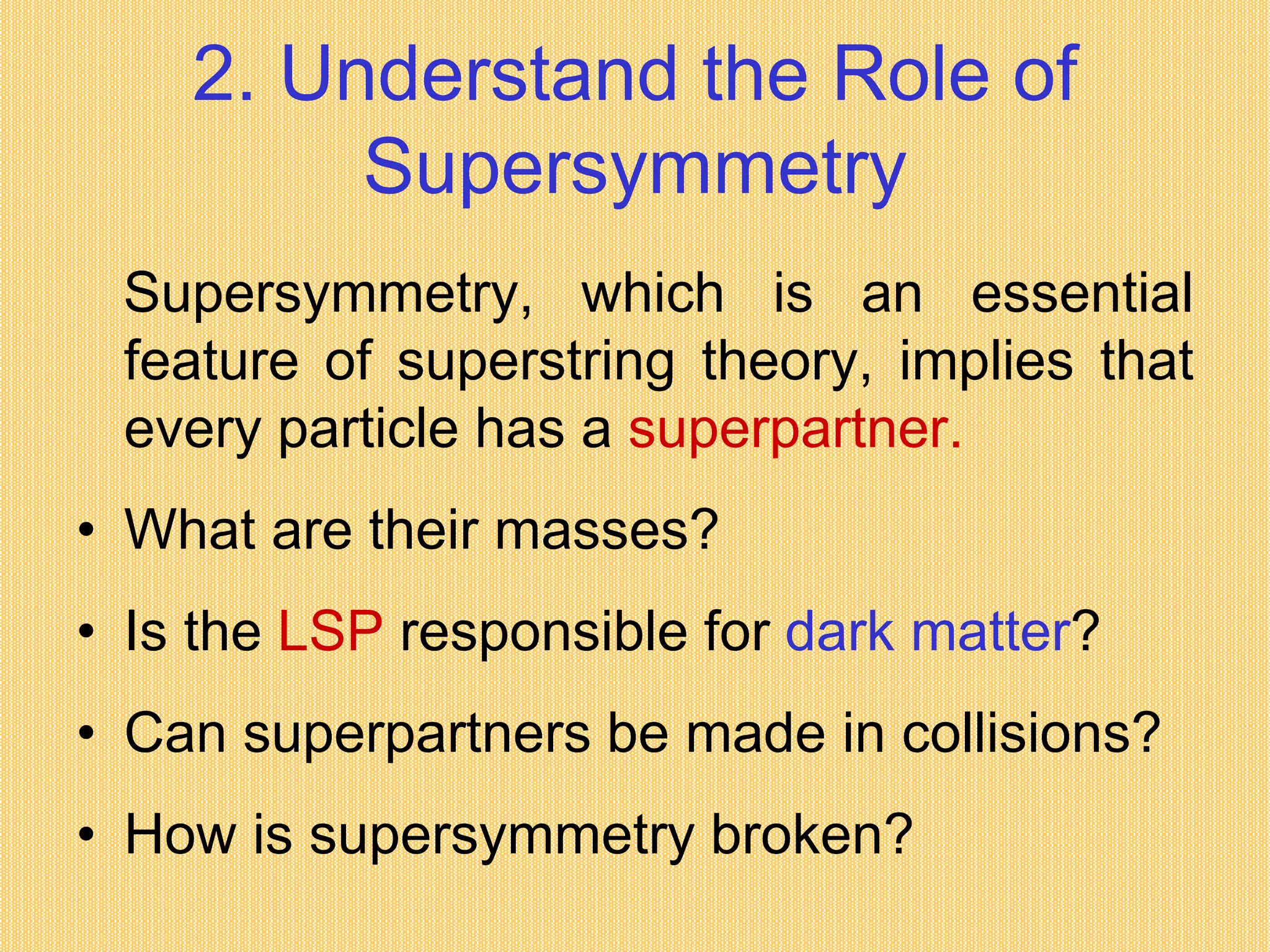 2. Understand the Role of Supersymmetry

Supersymmetry, which is an essential feature of superstring theory, implies that every particle has a superpartner.

• What are their masses?

• Is the LSP responsible for dark matter?

• Can superpartners be made in collisions?

• How is supersymmetry broken?